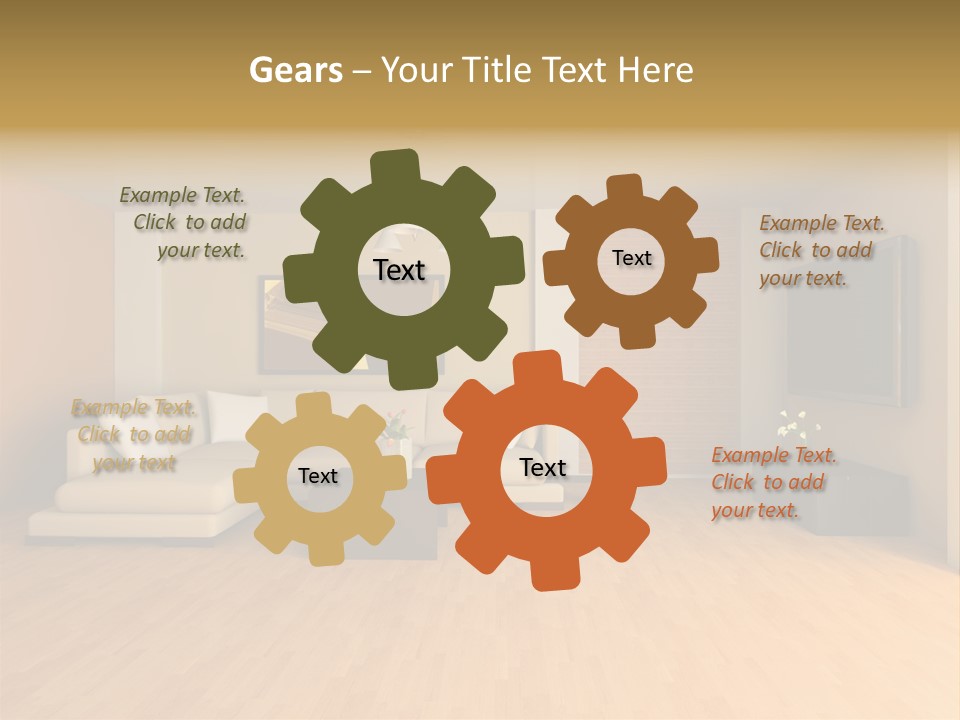 Gears – Your Title Text Here

Example Text. Click to add your text.

Text

Text

Example Text. Click to add your text.

Example Text. Click to add your text

Text

Text

Example Text. Click to add your text.